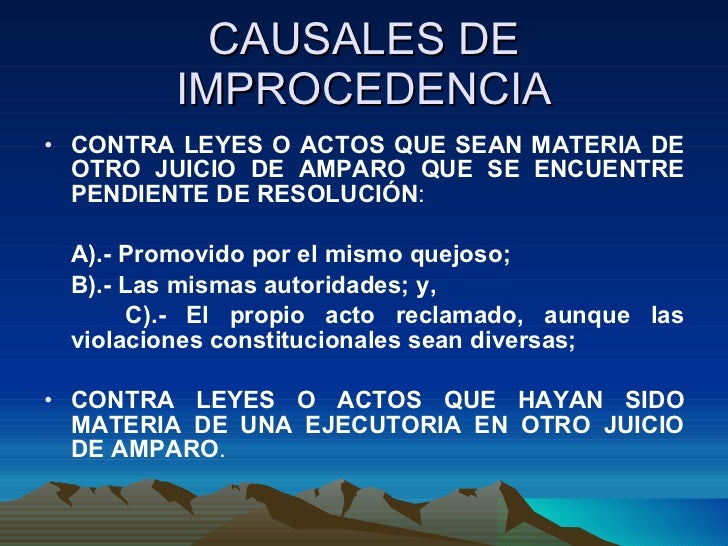 CAUSALES DE IMPROCEDENCIA

• CONTRA LEYES O ACTOS QUE SEAN MATERIA DE OTRO JUICIO DE AMPARO QUE SE ENCUENTRE PENDIENTE DE RESOLUCIÓN:

A).- Promovido por el mismo quejoso;

B).- Las mismas autoridades; y,

C).- El propio acto reclamado, aunque las violaciones constitucionales sean diversas;

• CONTRA LEYES O ACTOS QUE HAYAN SIDO MATERIA DE UNA EJECUTORIA EN OTRO JUICIO DE AMPARO.